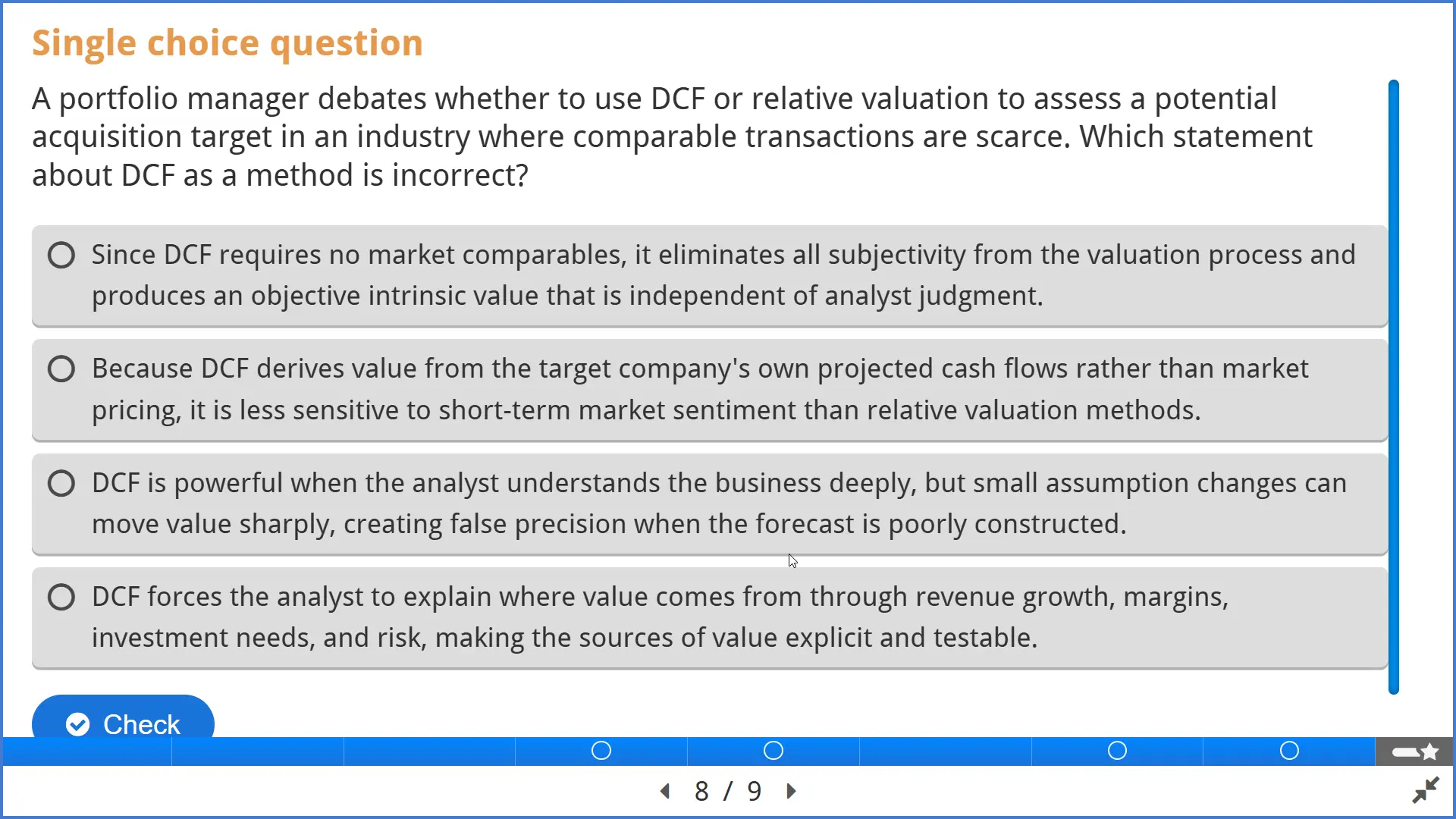 Single choice question

A portfolio manager debates whether to use DCF or relative valuation to assess a potential acquisition target in an industry where comparable transactions are scarce. Which statement about DCF as a method is incorrect?

Since DCF requires no market comparables, it eliminates all subjectivity from the valuation process and produces an objective intrinsic value that is independent of analyst judgment.

Because DCF derives value from the target company's own projected cash flows rather than market pricing, it is less sensitive to short-term market sentiment than relative valuation methods.

DCF is powerful when the analyst understands the business deeply, but small assumption changes can move value sharply, creating false precision when the forecast is poorly constructed.

DCF forces the analyst to explain where value comes from through revenue growth, margins, investment needs, and risk, making the sources of value explicit and testable.

Check

8 / 9